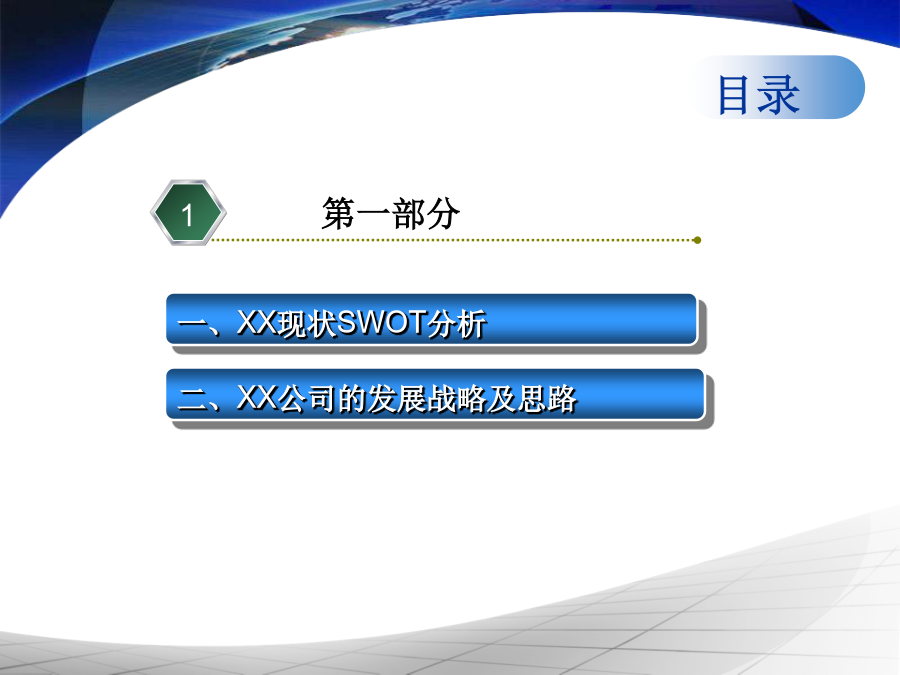 目录

1

第一部分

一、XX现状SWOT分析

二、XX公司的发展战略及思路